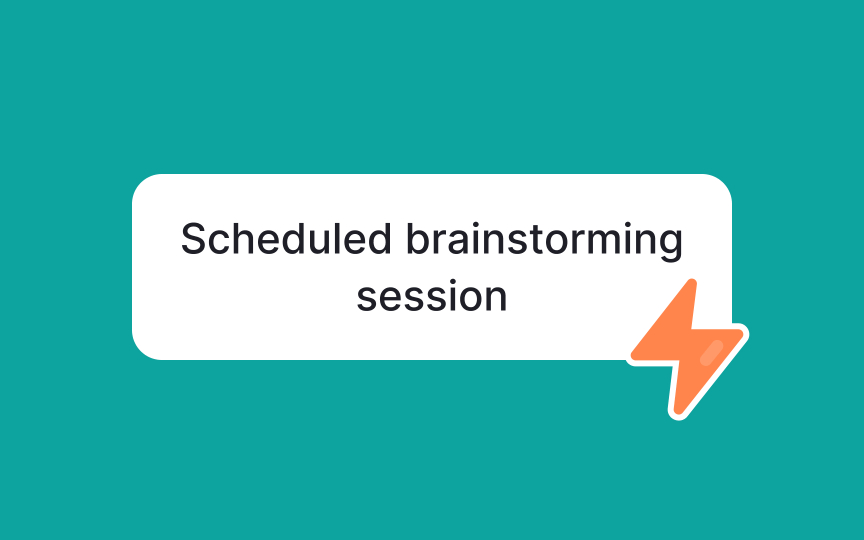 Scheduled brainstorming session